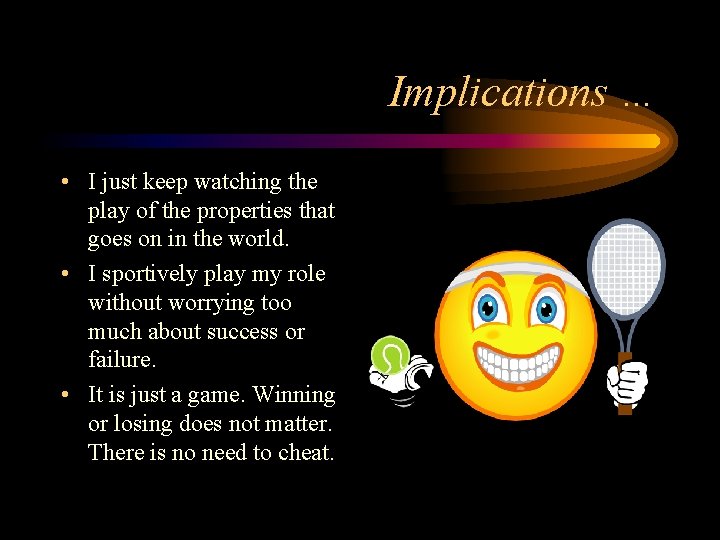 Implications …

• I just keep watching the play of the properties that goes on in the world.
• I sportively play my role without worrying too much about success or failure.
• It is just a game. Winning or losing does not matter. There is no need to cheat.